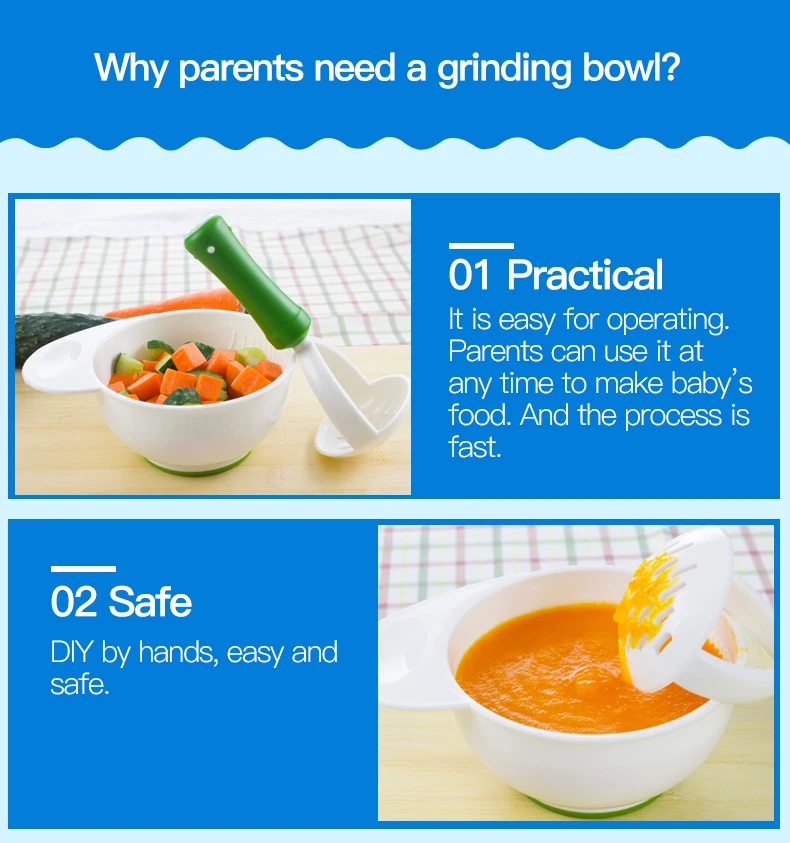 Why parents need a grinding bowl?

01 Practical

It is easy for operating. Parents can use it at any time to make baby's food. And the process is fast.

02 Safe

DIY by hands, easy and safe.